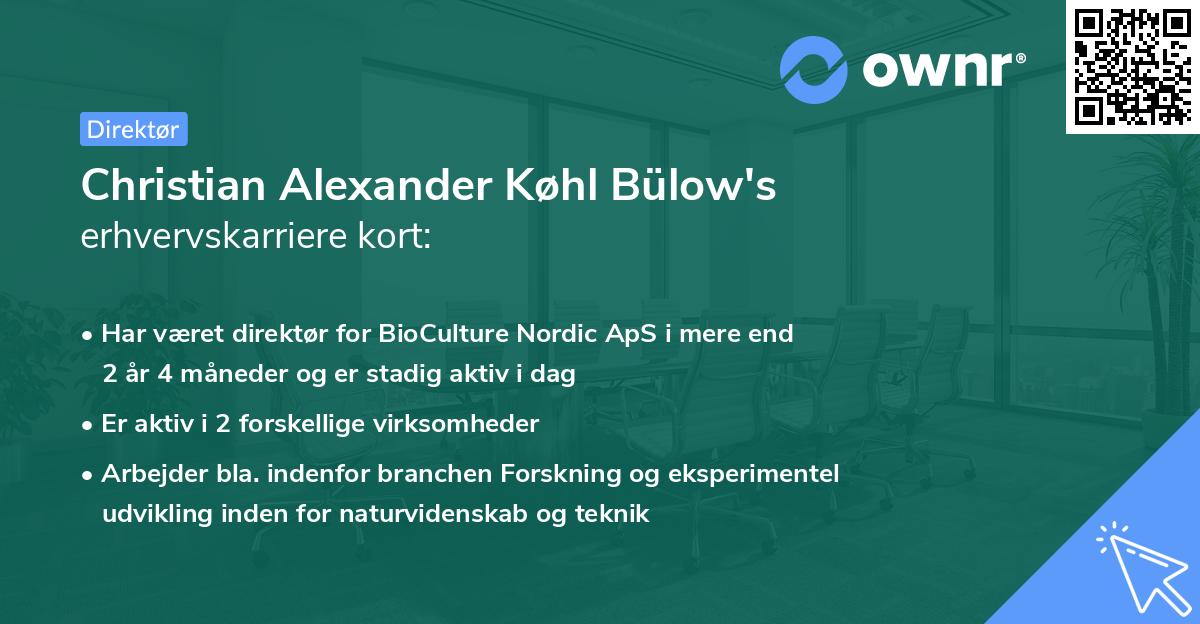 ownr®

Direktør

Christian Alexander Køhl Bülow's
erhvervskarriere kort:

• Har været direktør for BioCulture Nordic ApS i mere end 2 år 4 måneder og er stadig aktiv i dag

• Er aktiv i 2 forskellige virksomheder

• Arbejder bla. indenfor branchen Forskning og eksperimentel udvikling inden for naturvidenskab og teknik